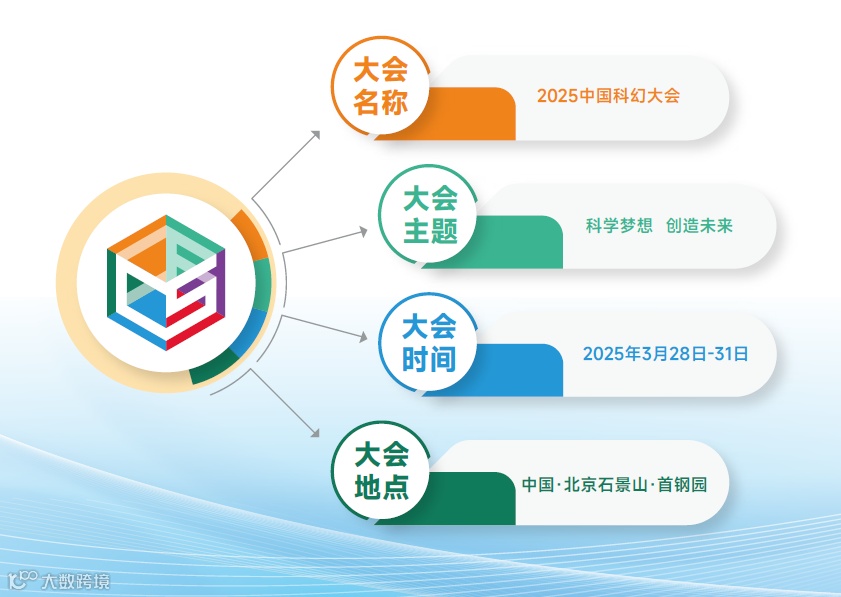 大会名称

2025中国科幻大会

大会主题

科学梦想 创造未来

大会时间

2025年3月28日-31日

大会地点

中国·北京石景山·首钢园

大数跨境